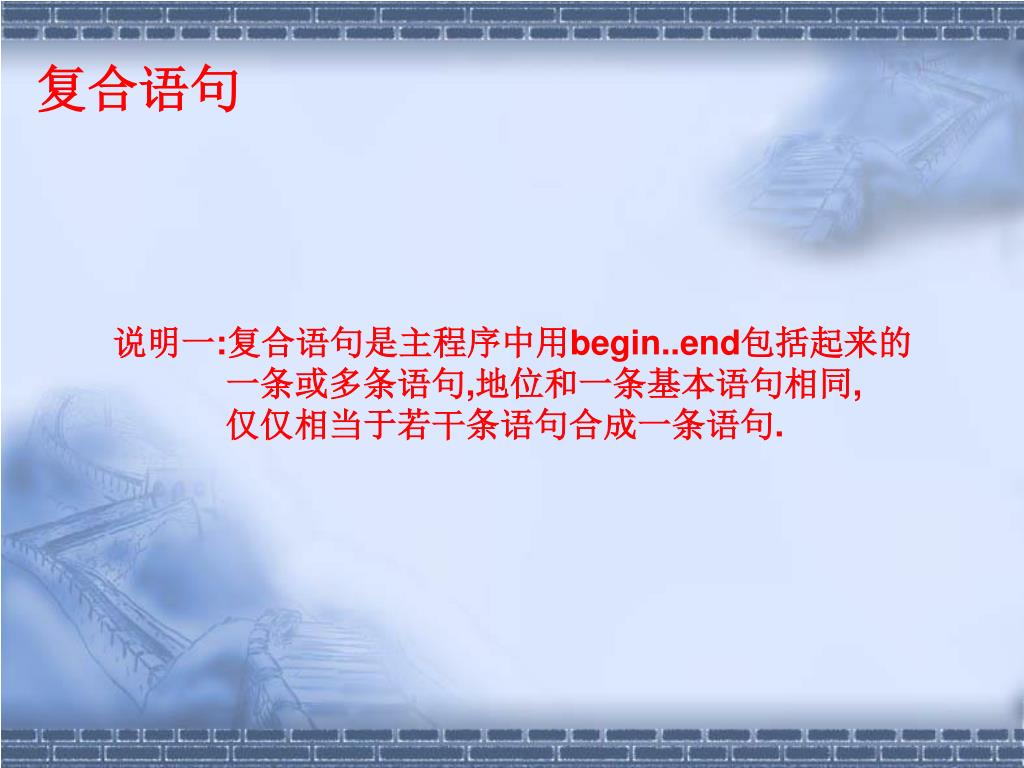 复合语句

说明一:复合语句是主程序中用begin..end包括起来的一条或多条语句,地位和一条基本语句相同,仅仅相当于若干条语句合成一条语句.